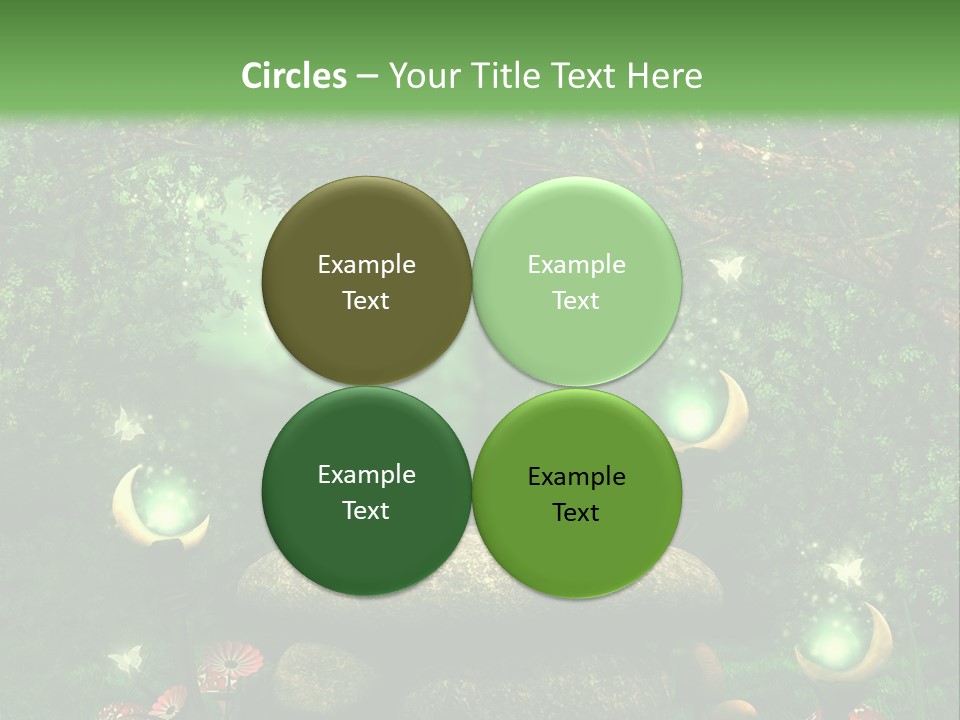 Circles – Your Title Text Here

Example Text

Example Text

Example Text

Example Text